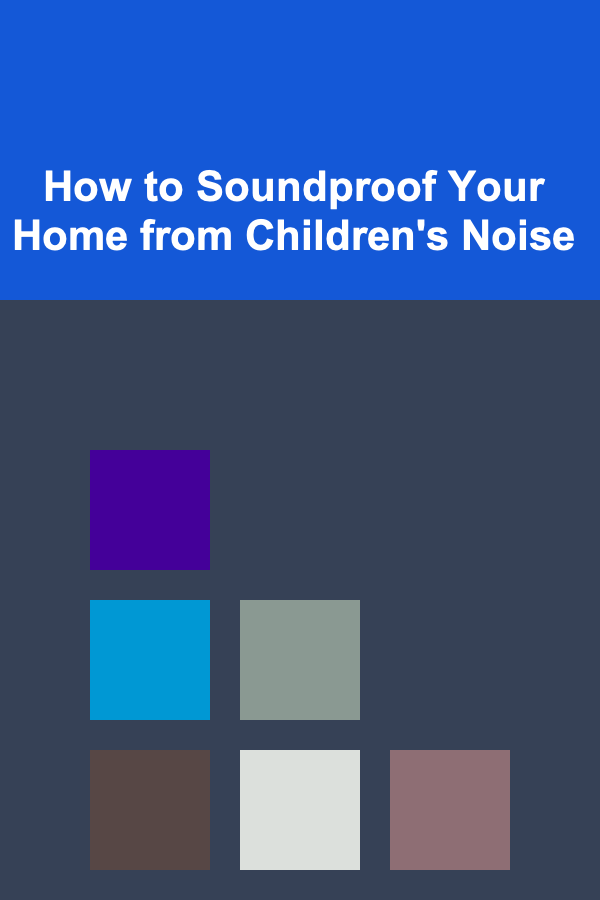 How to Soundproof Your Home from Children's Noise